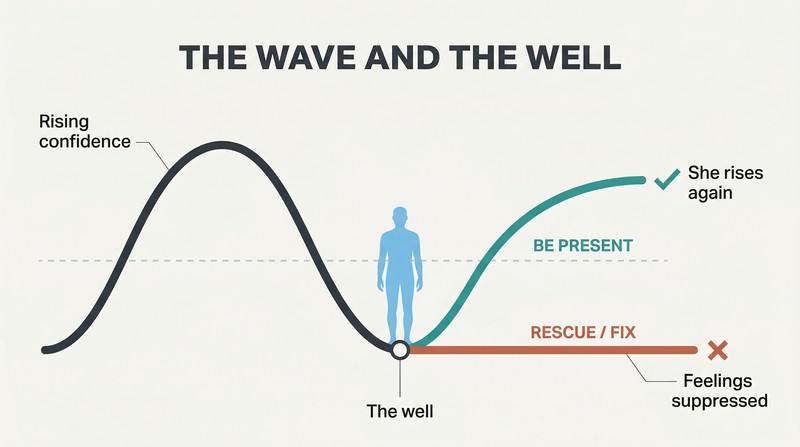 THE WAVE AND THE WELL

Rising confidence

She rises again

BE PRESENT

RESCUE / FIX

The well

Feelings suppressed